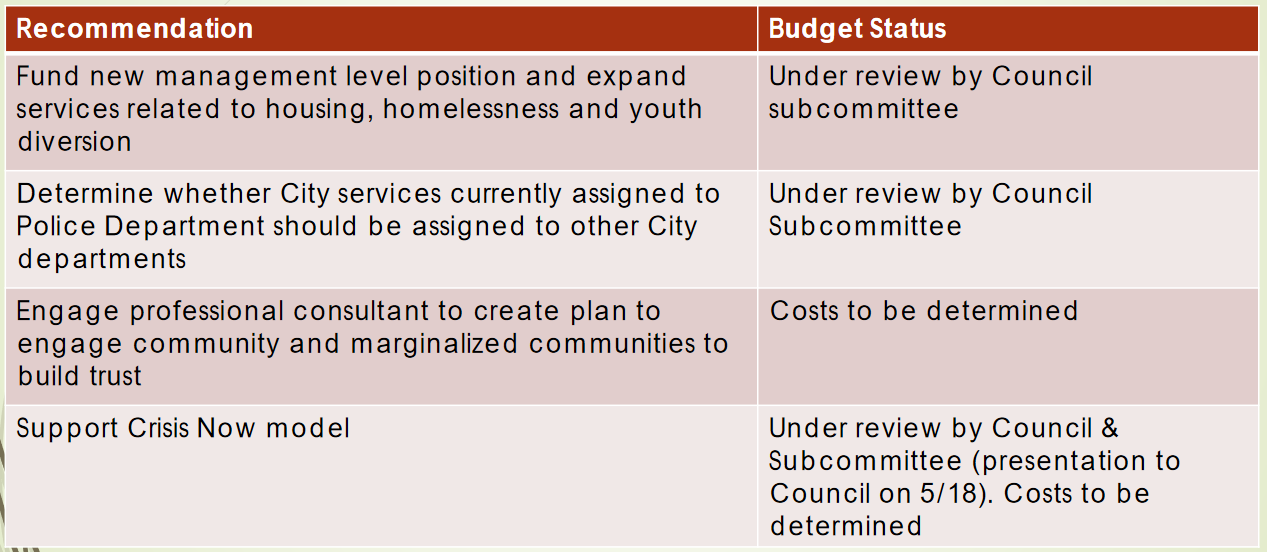 | Recommendation | Budget Status |
|---|---|
| Fund new management level position and expand services related to housing, homelessness and youth diversion | Under review by Council subcommittee |
| Determine whether City services currently assigned to Police Department should be assigned to other City departments | Under review by Council Subcommittee |
| Engage professional consultant to create plan to engage community and marginalized communities to build trust | Costs to be determined |
| Support Crisis Now model | Under review by Council & Subcommittee (presentation to Council on 5/18). Costs to be determined |